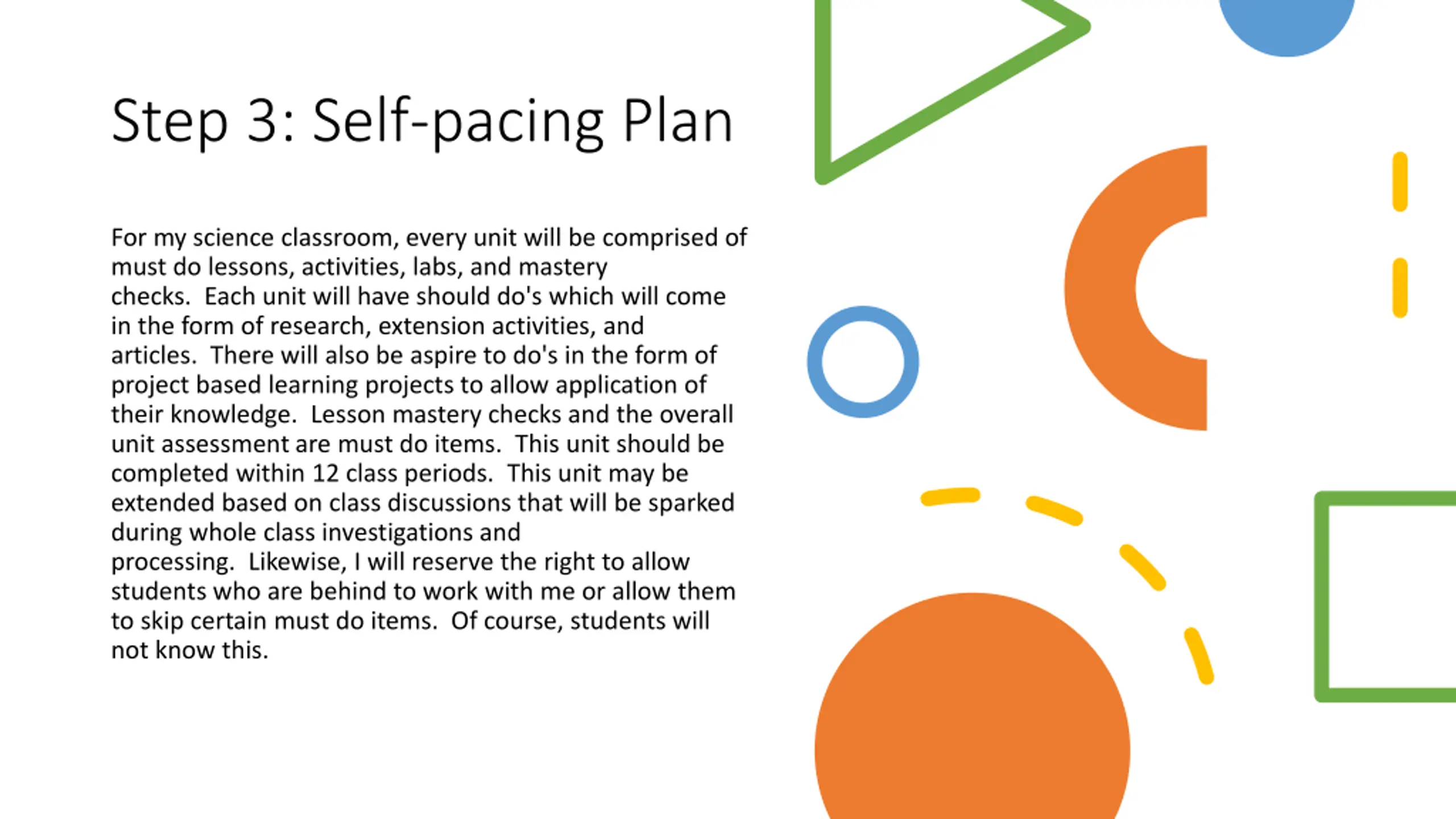 Step 3: Self-pacing Plan

For my science classroom, every unit will be comprised of must do lessons, activities, labs, and mastery checks.  Each unit will have should do's which will come in the form of research, extension activities, and articles.  There will also be aspire to do's in the form of project based learning projects to allow application of their knowledge.  Lesson mastery checks and the overall unit assessment are must do items.  This unit should be completed within 12 class periods.  This unit may be extended based on class discussions that will be sparked during whole class investigations and processing.  Likewise, I will reserve the right to allow students who are behind to work with me or allow them to skip certain must do items.  Of course, students will not know this.